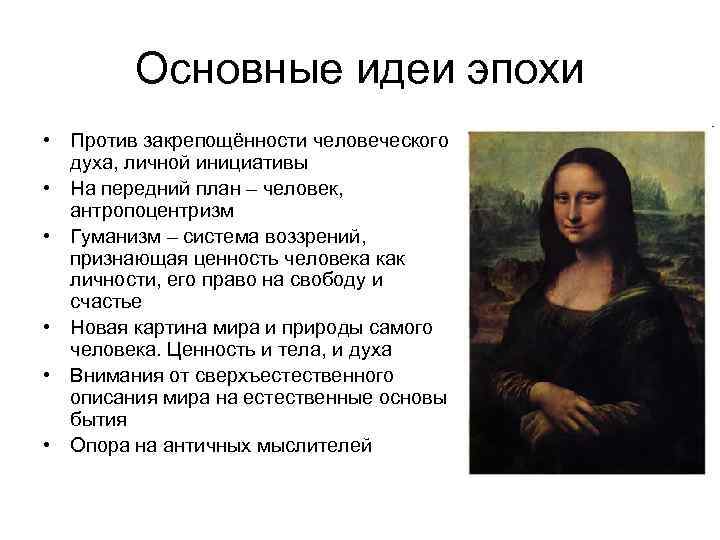 Основные идеи эпохи

• Против закрепощённости человеческого духа, личной инициативы
• На передний план – человек, антропоцентризм
• Гуманизм – система воззрений, признающая ценность человека как личности, его право на свободу и счастье
• Новая картина мира и природы самого человека. Ценность и тела, и духа
• Внимания от сверхъестественного описания мира на естественные основы бытия
• Опора на античных мыслителей